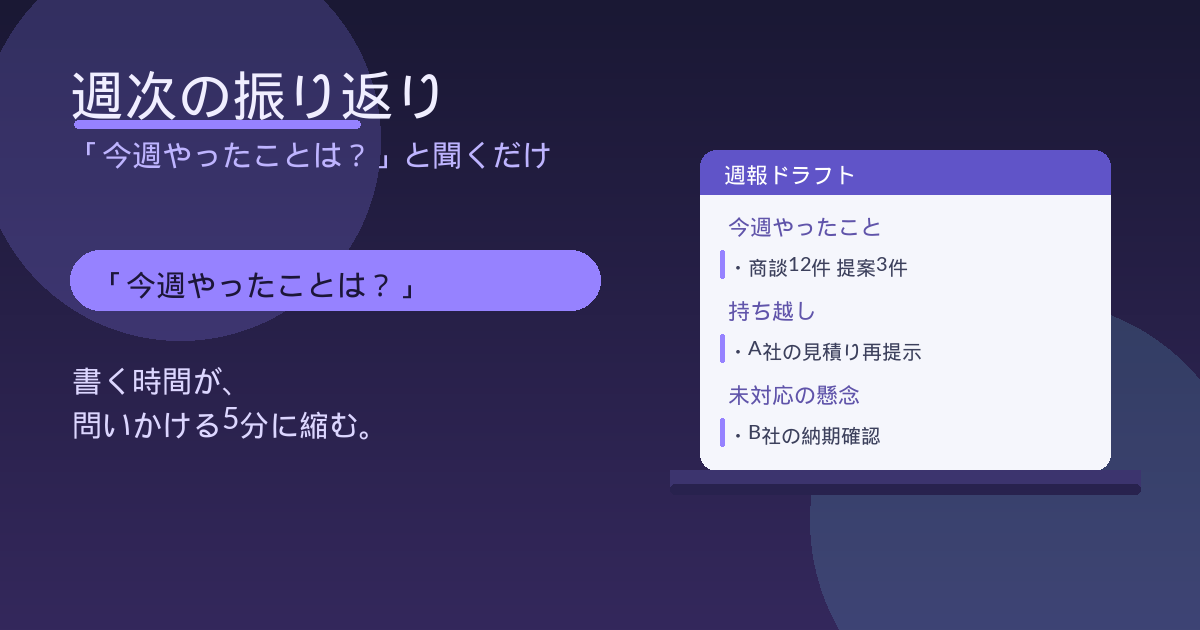 週次の振り返り
「今週やったことは？」と聞くだけ

「今週やったことは？」

書く時間が、
問いかける5分に縮む。

週報ドラフト

今週やったこと
・商談12件 提案3件

持ち越し
・A社の見積り再提示

未対応の懸念
・B社の納期確認